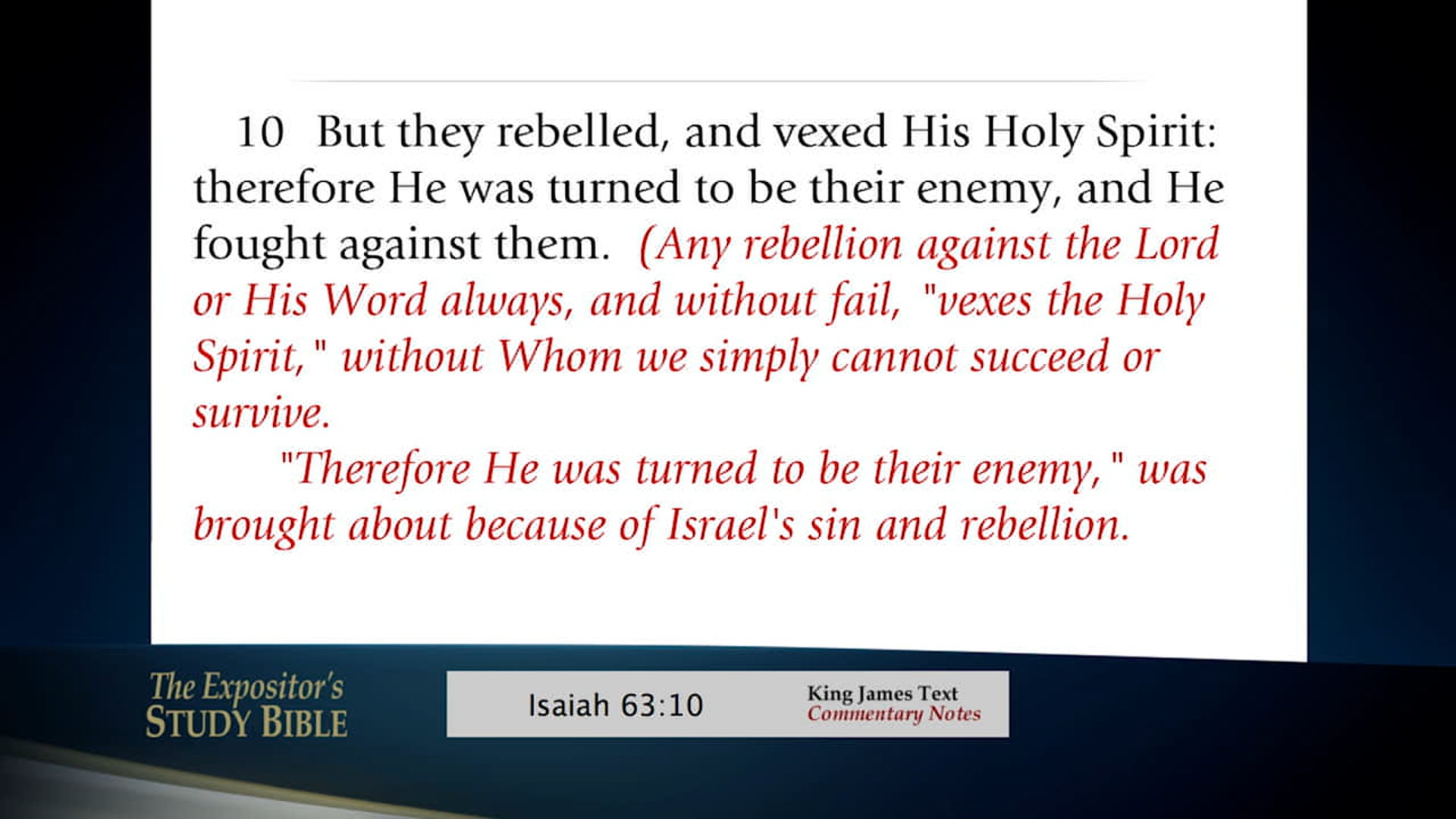 10 But they rebelled, and vexed His Holy Spirit: therefore He was turned to be their enemy, and He fought against them. (Any rebellion against the Lord or His Word always, and without fail, "vexes the Holy Spirit," without Whom we simply cannot succeed or survive.

"Therefore He was turned to be their enemy," was brought about because of Israel's sin and rebellion.

The Expositor's STUDY BIBLE

Isaiah 63:10

King James Text
Commentary Notes